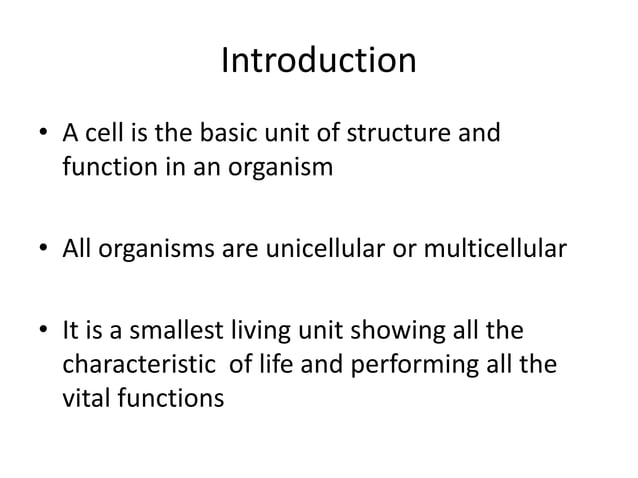 Introduction

• A cell is the basic unit of structure and function in an organism

• All organisms are unicellular or multicellular

• It is a smallest living unit showing all the characteristic of life and performing all the vital functions